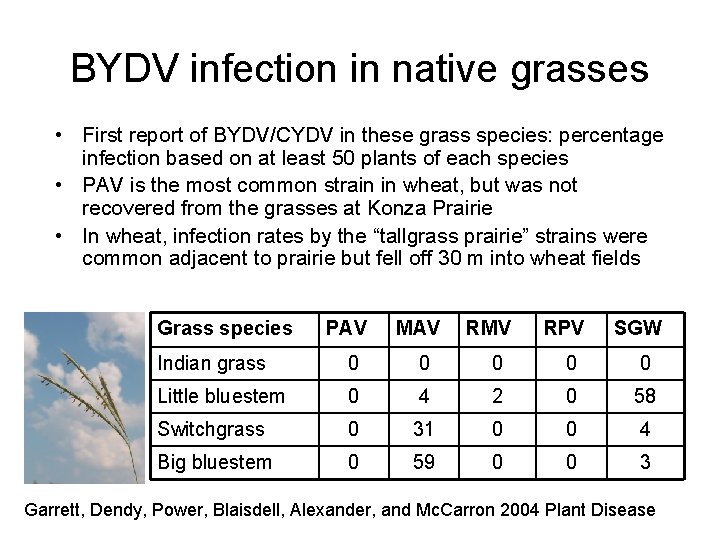 BYDV infection in native grasses

• First report of BYDV/CYDV in these grass species: percentage infection based on at least 50 plants of each species

• PAV is the most common strain in wheat, but was not recovered from the grasses at Konza Prairie

• In wheat, infection rates by the “tallgrass prairie” strains were common adjacent to prairie but fell off 30 m into wheat fields

| Grass species | PAV | MAV | RMV | RPV | SGW |
|---|---|---|---|---|---|
| Indian grass | 0 | 0 | 0 | 0 | 0 |
| Little bluestem | 0 | 4 | 2 | 0 | 58 |
| Switchgrass | 0 | 31 | 0 | 0 | 4 |
| Big bluestem | 0 | 59 | 0 | 0 | 3 |

Garrett, Dendy, Power, Blaisdell, Alexander, and McCarron 2004 Plant Disease